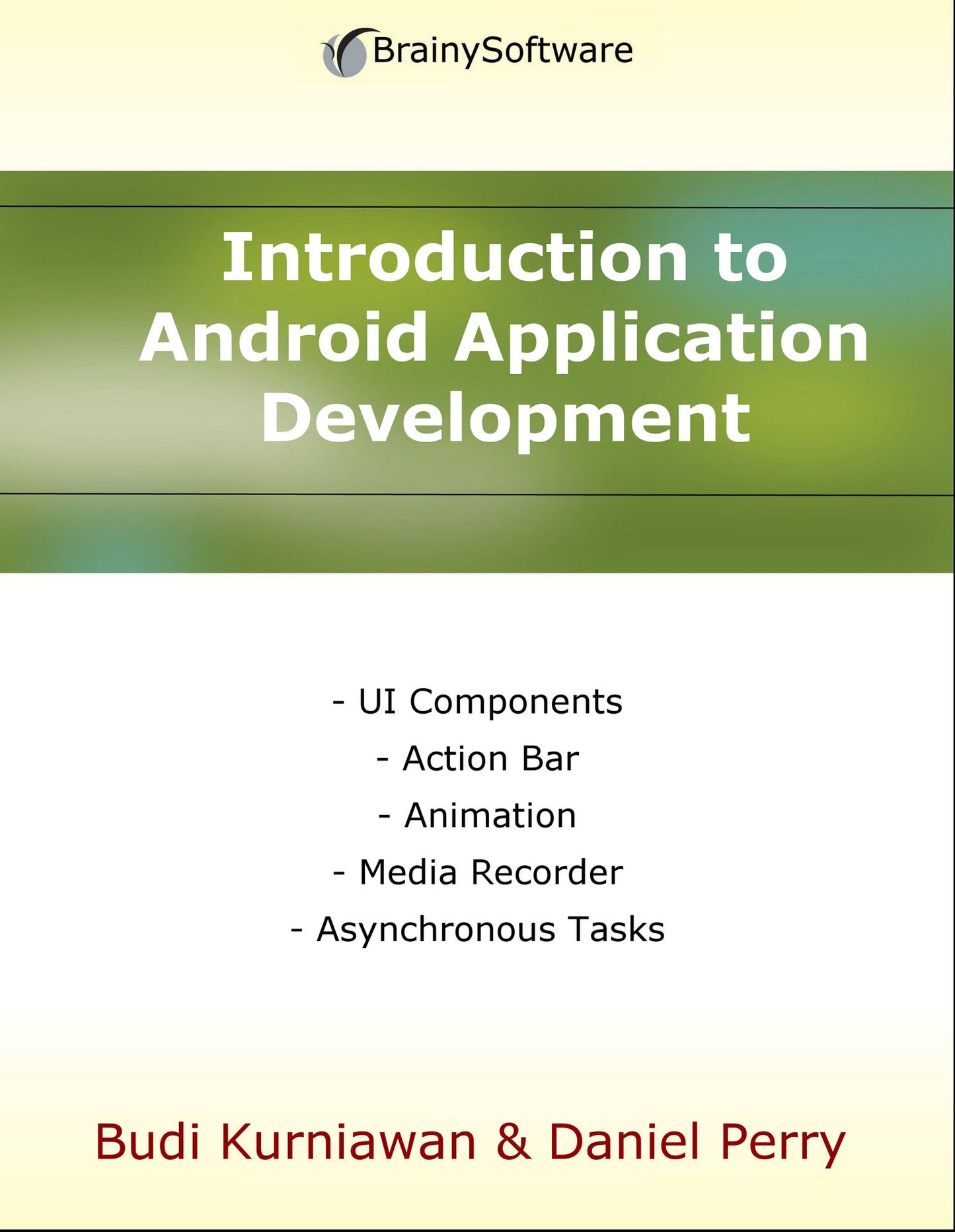 BrainySoftware

Introduction to Android Application Development

- UI Components
- Action Bar
- Animation
- Media Recorder
- Asynchronous Tasks

Budi Kurniawan & Daniel Perry